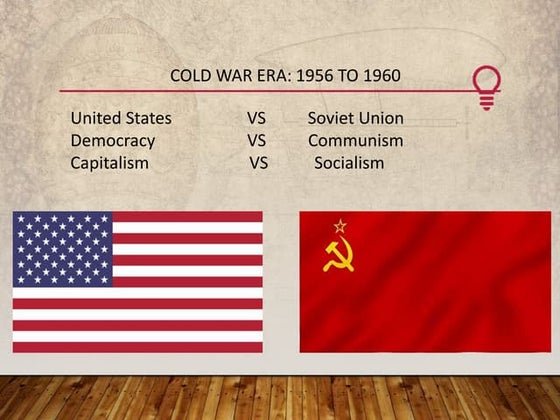 COLD WAR ERA: 1956 TO 1960

United States VS Soviet Union
Democracy VS Communism
Capitalism VS Socialism